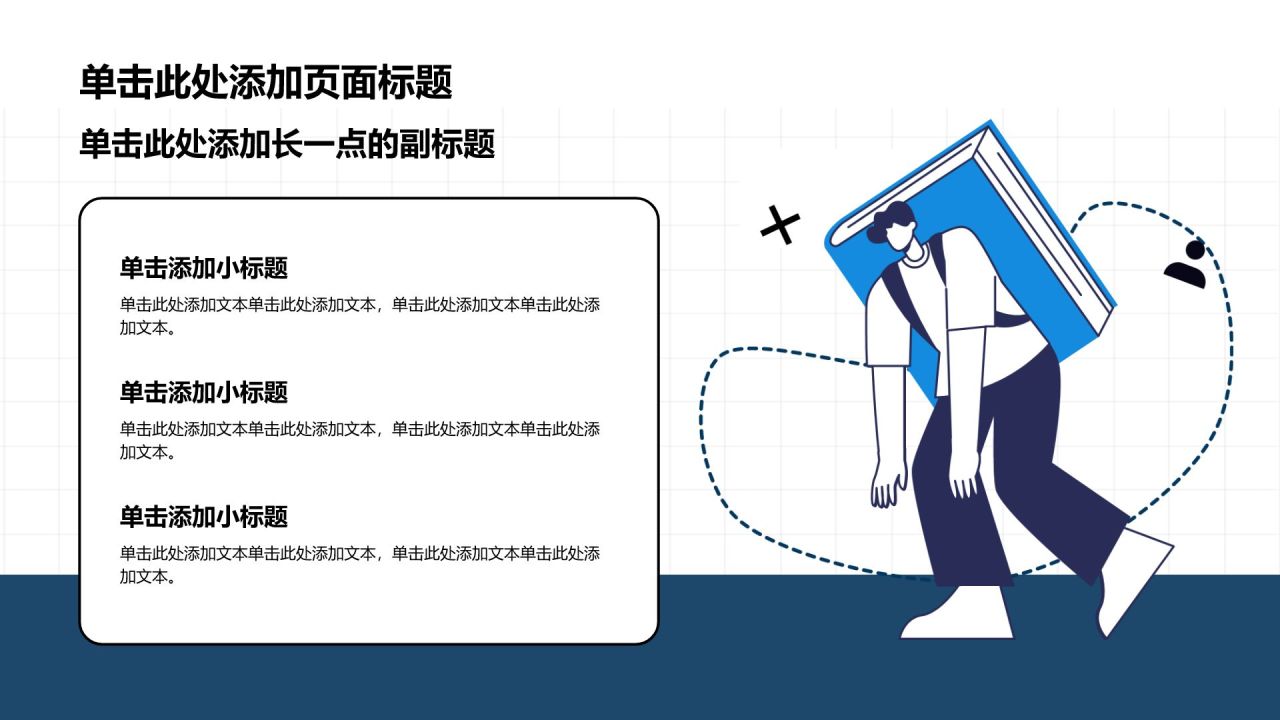 单击此处添加页面标题

单击此处添加长一点的副标题

单击添加小标题

单击此处添加文本单击此处添加文本，单击此处添加文本单击此处添加文本。

单击添加小标题

单击此处添加文本单击此处添加文本，单击此处添加文本单击此处添加文本。

单击添加小标题

单击此处添加文本单击此处添加文本，单击此处添加文本单击此处添加文本。